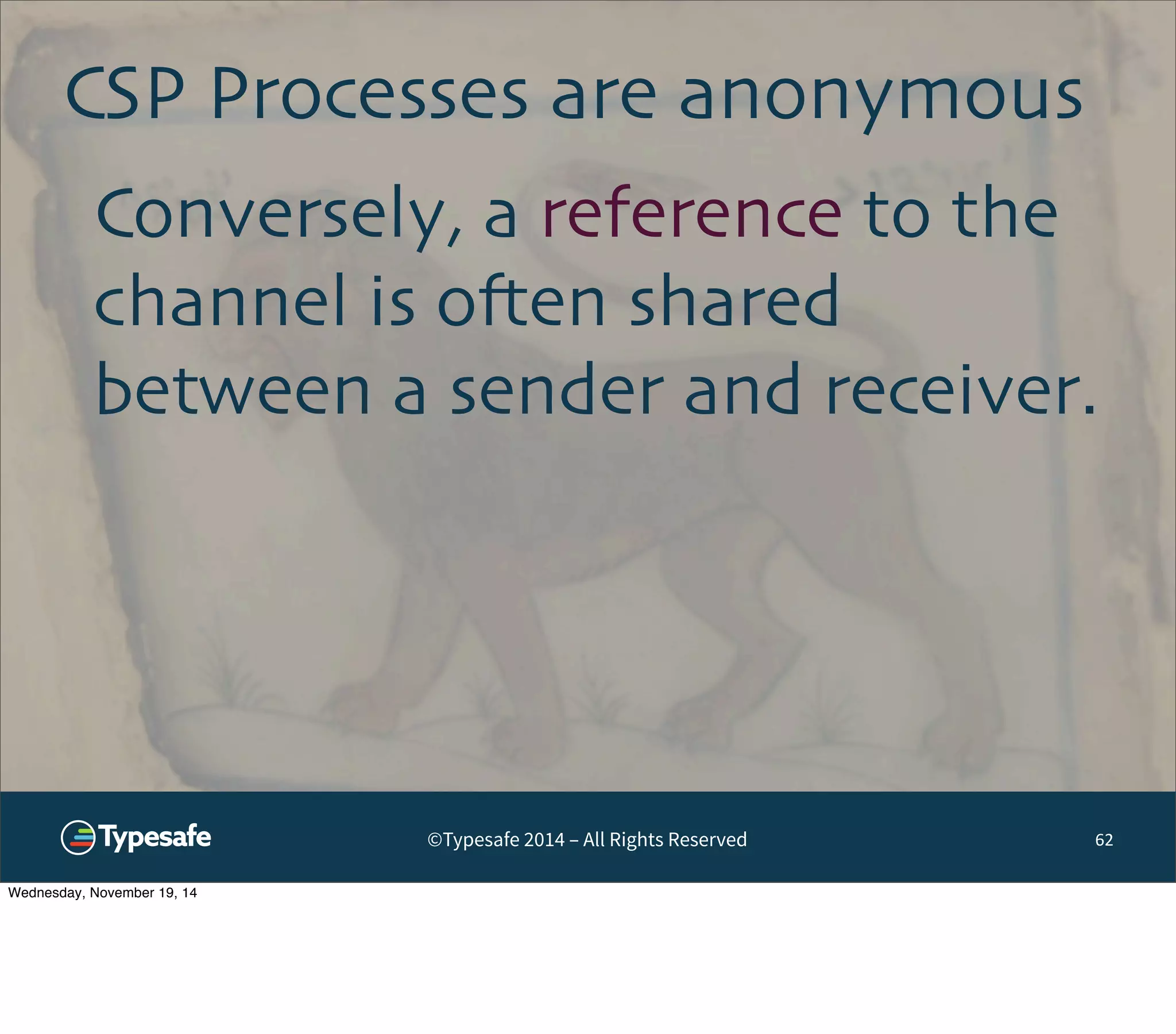 CSP Processes are anonymous

Conversely, a reference to the channel is often shared between a sender and receiver.

Typesafe

©Typesafe 2014 – All Rights Reserved

62

Wednesday, November 19, 14